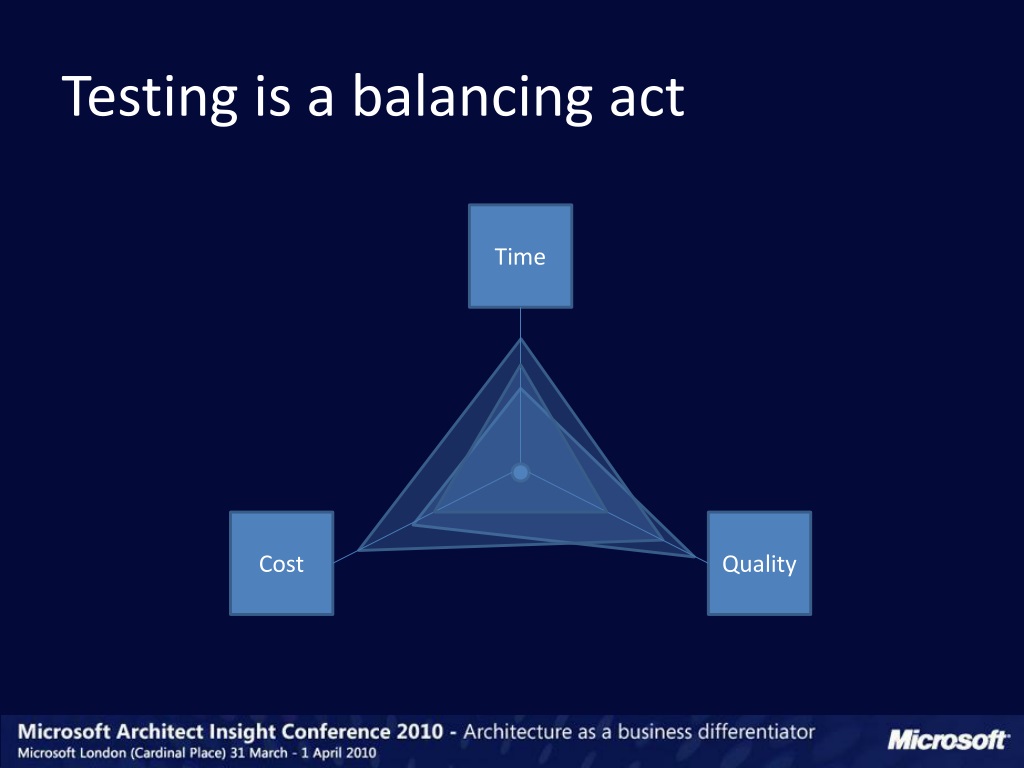 Testing is a balancing act

Time

Cost

Quality

Microsoft Architect Insight Conference 2010 - Architecture as a business differentiator
Microsoft London (Cardinal Place) 31 March - 1 April 2010

Microsoft